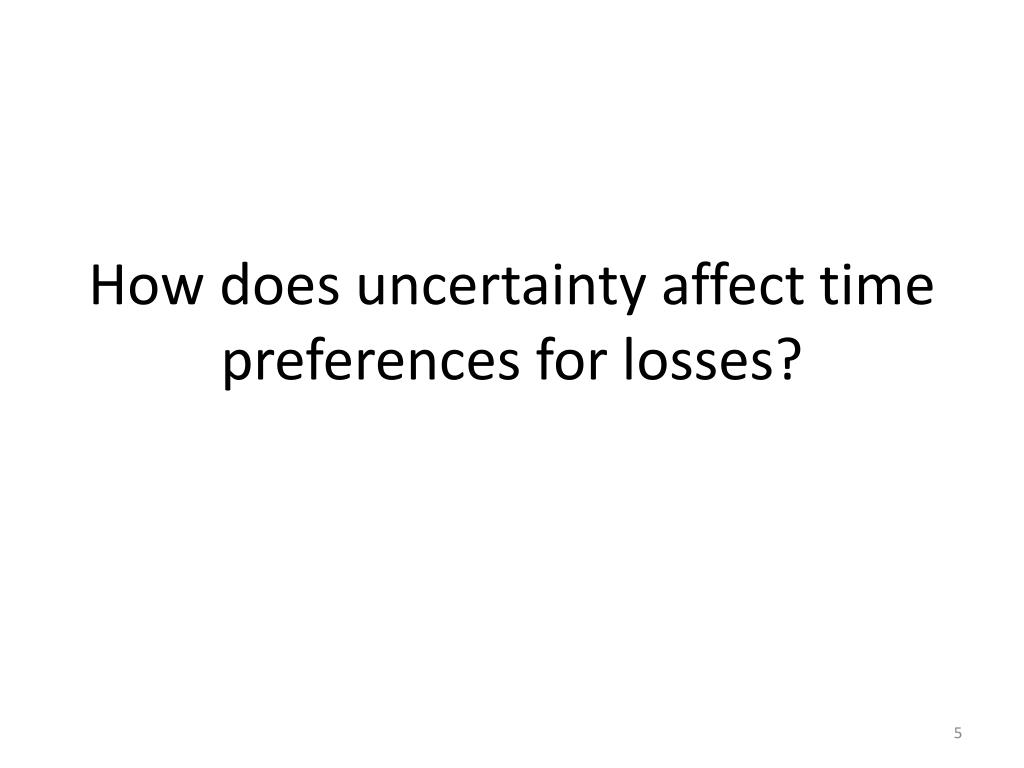 How does uncertainty affect time preferences for losses?

5